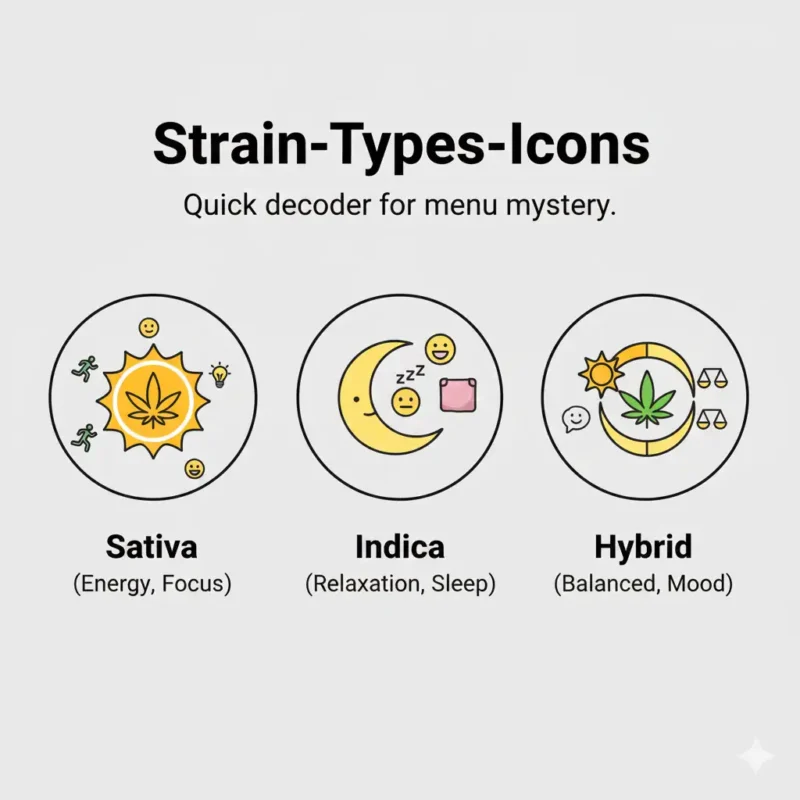 Strain-Types-Icons

Quick decoder for menu mystery.

zzz

Sativa
(Energy, Focus)

Indica
(Relaxation, Sleep)

Hybrid
(Balanced, Mood)